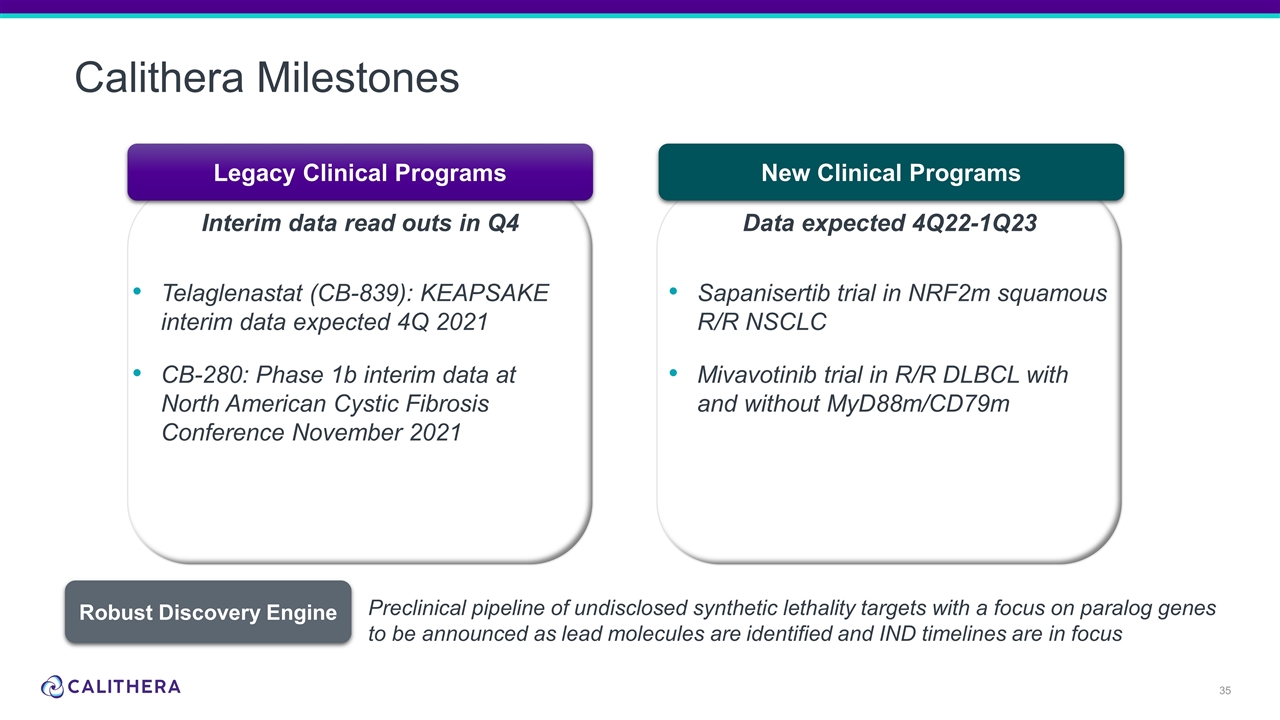 Calithera Milestones

Legacy Clinical Programs

Interim data read outs in Q4

• Telaglenastat (CB-839): KEAPSAKE interim data expected 4Q 2021

• CB-280: Phase 1b interim data at North American Cystic Fibrosis Conference November 2021

New Clinical Programs

Data expected 4Q22-1Q23

• Sapanisertib trial in NRF2m squamous R/R NSCLC

• Mivavotinib trial in R/R DLBCL with and without MyD88m/CD79m

Robust Discovery Engine

Preclinical pipeline of undisclosed synthetic lethality targets with a focus on paralog genes to be announced as lead molecules are identified and IND timelines are in focus

CALITHERA

35